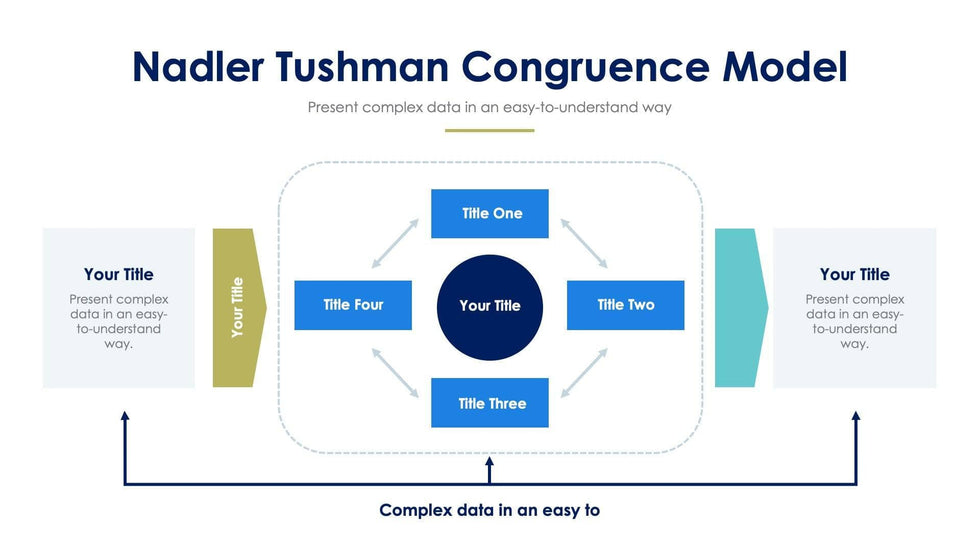 Nadler Tushman Congruence Model

Present complex data in an easy-to-understand way

Your Title

Present complex data in an easy-to-understand way.

Your Title

Title One

Title Four

Your Title

Title Two

Title Three

Your Title

Present complex data in an easy-to-understand way.

Complex data in an easy to